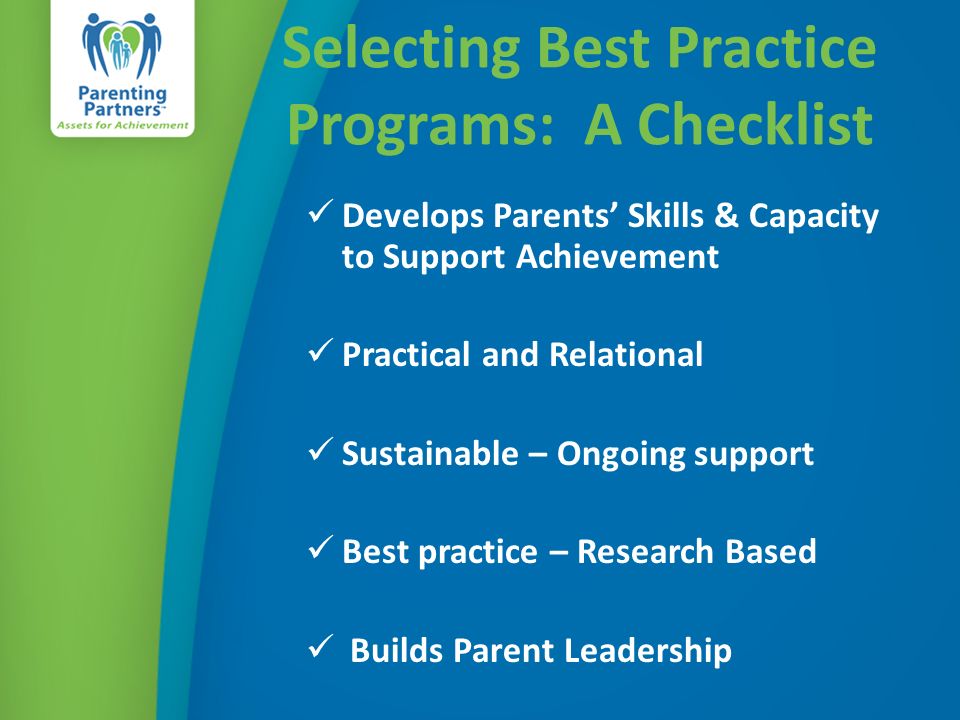 Parenting Partners™
Assets for Achievement

Selecting Best Practice Programs: A Checklist

✓ Develops Parents' Skills & Capacity to Support Achievement

✓ Practical and Relational

✓ Sustainable – Ongoing support

✓ Best practice – Research Based

✓ Builds Parent Leadership